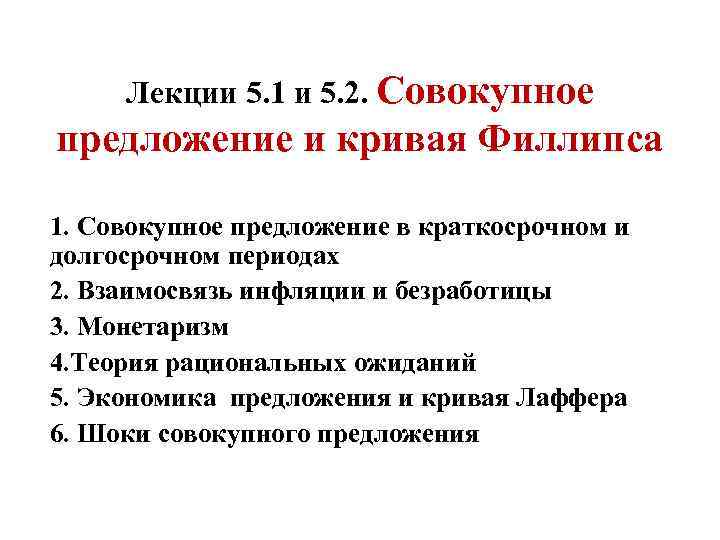 Лекции 5.1 и 5.2. Совокупное предложение и кривая Филлипса

1. Совокупное предложение в краткосрочном и долгосрочном периодах
2. Взаимосвязь инфляции и безработицы
3. Монетаризм
4.Теория рациональных ожиданий
5. Экономика предложения и кривая Лаффера
6. Шоки совокупного предложения